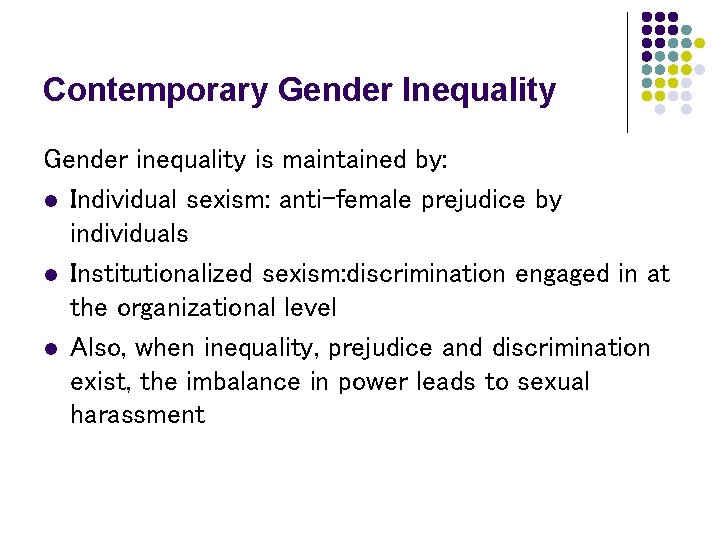 Contemporary Gender Inequality

Gender inequality is maintained by:

- Individual sexism: anti-female prejudice by individuals
- Institutionalized sexism:discrimination engaged in at the organizational level
- Also, when inequality, prejudice and discrimination exist, the imbalance in power leads to sexual harassment